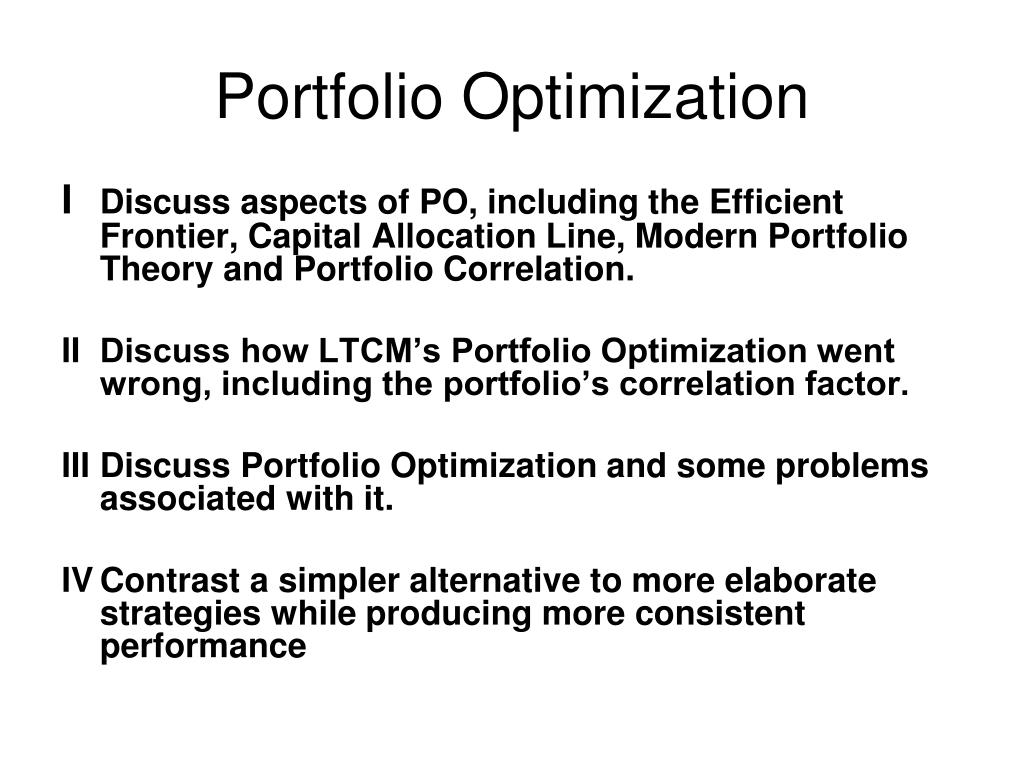 Portfolio Optimization

I Discuss aspects of PO, including the Efficient Frontier, Capital Allocation Line, Modern Portfolio Theory and Portfolio Correlation.

II Discuss how LTCM’s Portfolio Optimization went wrong, including the portfolio’s correlation factor.

III Discuss Portfolio Optimization and some problems associated with it.

IV Contrast a simpler alternative to more elaborate strategies while producing more consistent performance